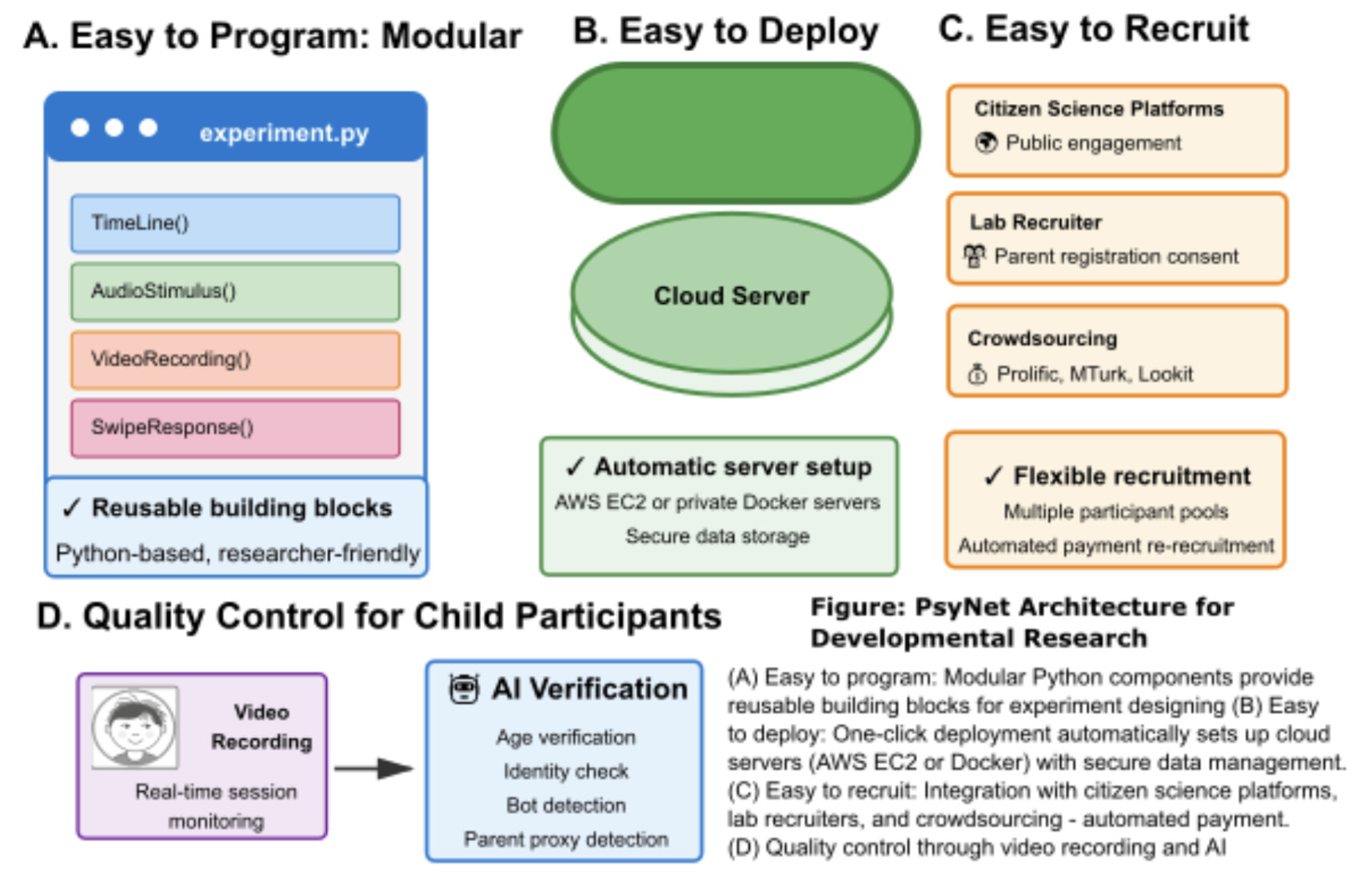 A. Easy to Program: Modular

experiment.py

TimeLine()

AudioStimulus()

VideoRecording()

SwipeResponse()

✓ Reusable building blocks

Python-based, researcher-friendly

B. Easy to Deploy

Cloud Server

✓ Automatic server setup

AWS EC2 or private Docker servers

Secure data storage

C. Easy to Recruit

Citizen Science Platforms

Public engagement

Lab Recruiter

Parent registration consent

Crowdsourcing

Prolific, MTurk, Lookit

✓ Flexible recruitment

Multiple participant pools

Automated payment re-recruitment

D. Quality Control for Child Participants

Video Recording

Real-time session monitoring

AI Verification

Age verification

Identity check

Bot detection

Parent proxy detection

Figure: PsyNet Architecture for Developmental Research

(A) Easy to program: Modular Python components provide reusable building blocks for experiment designing (B) Easy to deploy: One-click deployment automatically sets up cloud servers (AWS EC2 or Docker) with secure data management. (C) Easy to recruit: Integration with citizen science platforms, lab recruiters, and crowdsourcing - automated payment. (D) Quality control through video recording and AI